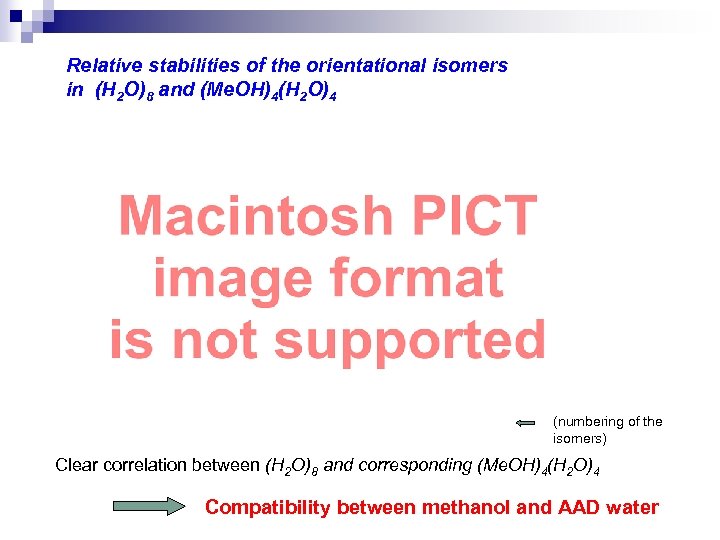 Relative stabilities of the orientational isomers in $(H_2O)_8$ and $(MeOH)_4(H_2O)_4$

Macintosh PICT image format is not supported

(numbering of the isomers)

Clear correlation between $(H_2O)_8$ and corresponding $(MeOH)_4(H_2O)_4$

Compatibility between methanol and AAD water